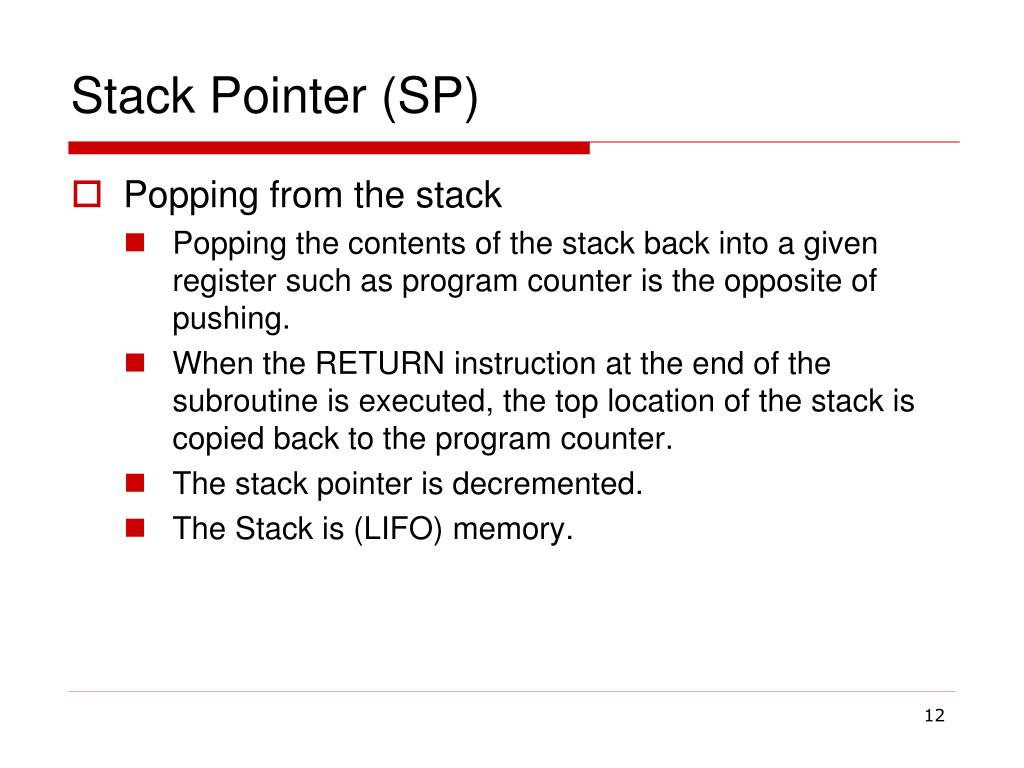 Stack Pointer (SP)

Popping from the stack

Popping the contents of the stack back into a given register such as program counter is the opposite of pushing.

When the RETURN instruction at the end of the subroutine is executed, the top location of the stack is copied back to the program counter.

The stack pointer is decremented.

The Stack is (LIFO) memory.

12